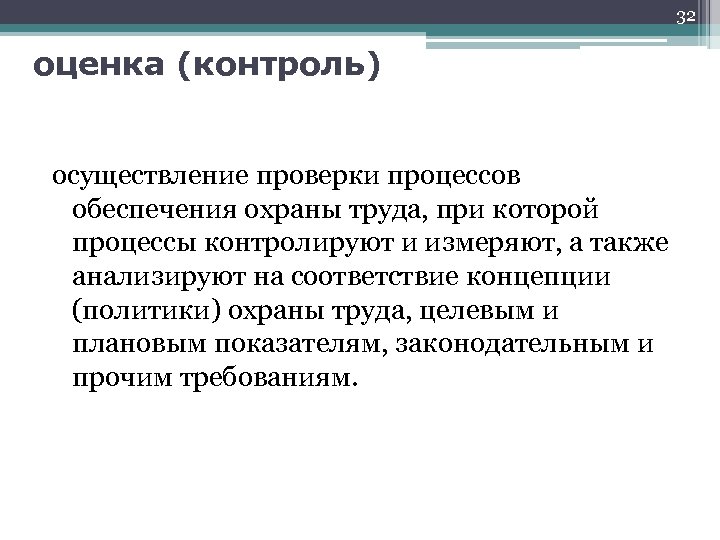 32

оценка (контроль)

осуществление проверки процессов обеспечения охраны труда, при которой процессы контролируют и измеряют, а также анализируют на соответствие концепции (политики) охраны труда, целевым и плановым показателям, законодательным и прочим требованиям.